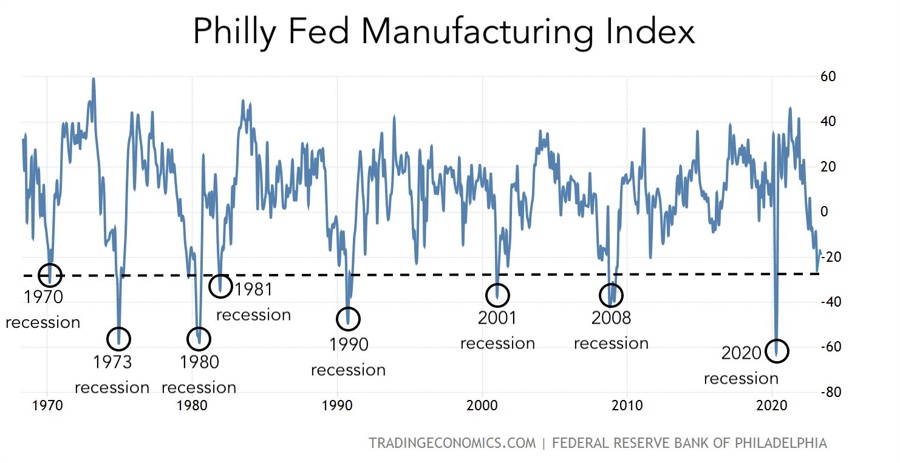 Philly Fed Manufacturing Index

60
40
20
0
-20
-40
-60
-80

1970 recession
1973 recession
1980 recession
1981 recession
1990 recession
2001 recession
2008 recession
2020 recession

1970
1980
1990
2000
2010
2020

TRADINGECONOMICS.COM | FEDERAL RESERVE BANK OF PHILADELPHIA